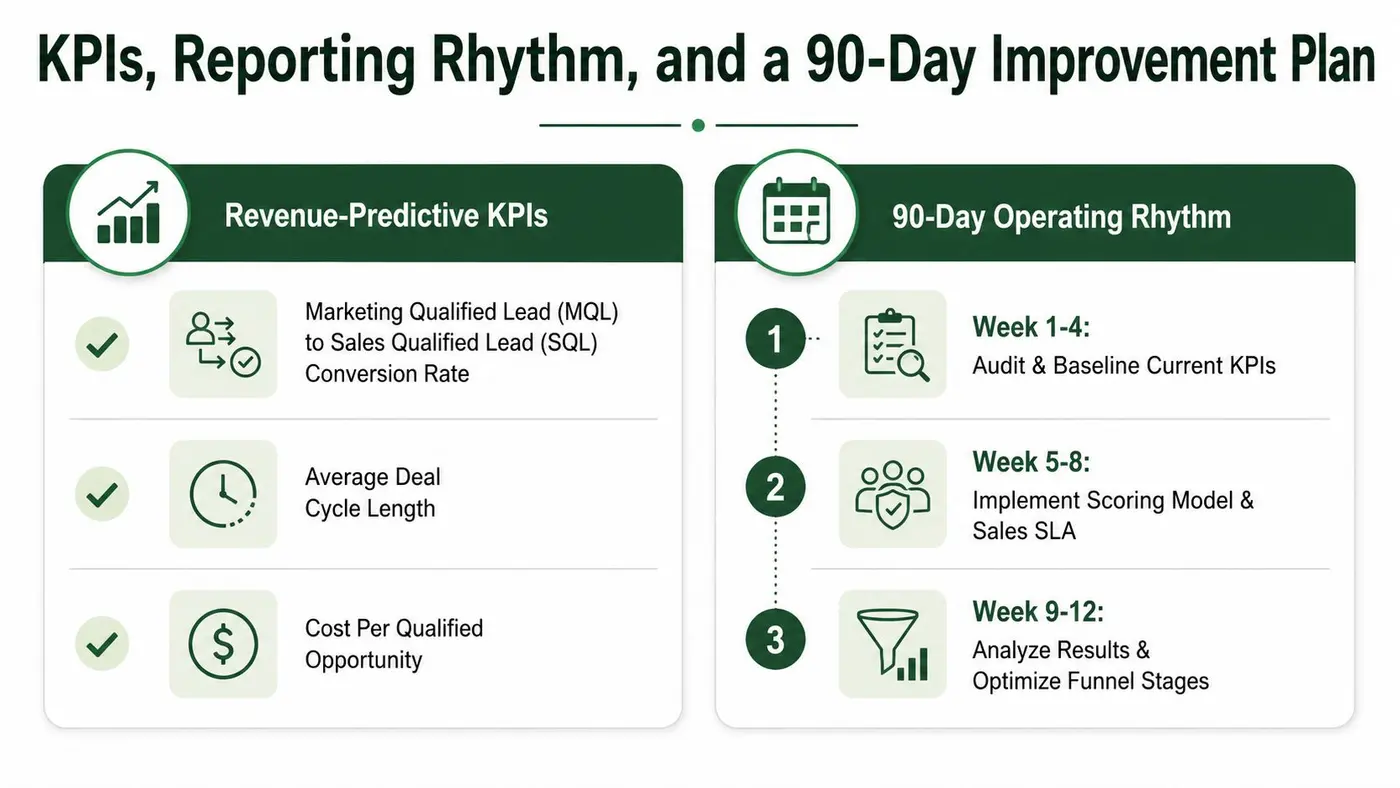 KPIs, Reporting Rhythm, and a 90-Day Improvement Plan

Revenue-Predictive KPIs

Marketing Qualified Lead (MQL) to Sales Qualified Lead (SQL) Conversion Rate

Average Deal Cycle Length

Cost Per Qualified Opportunity

90-Day Operating Rhythm

1

Week 1-4:
Audit & Baseline Current KPIs

2

Week 5-8:
Implement Scoring Model & Sales SLA

3

Week 9-12:
Analyze Results & Optimize Funnel Stages